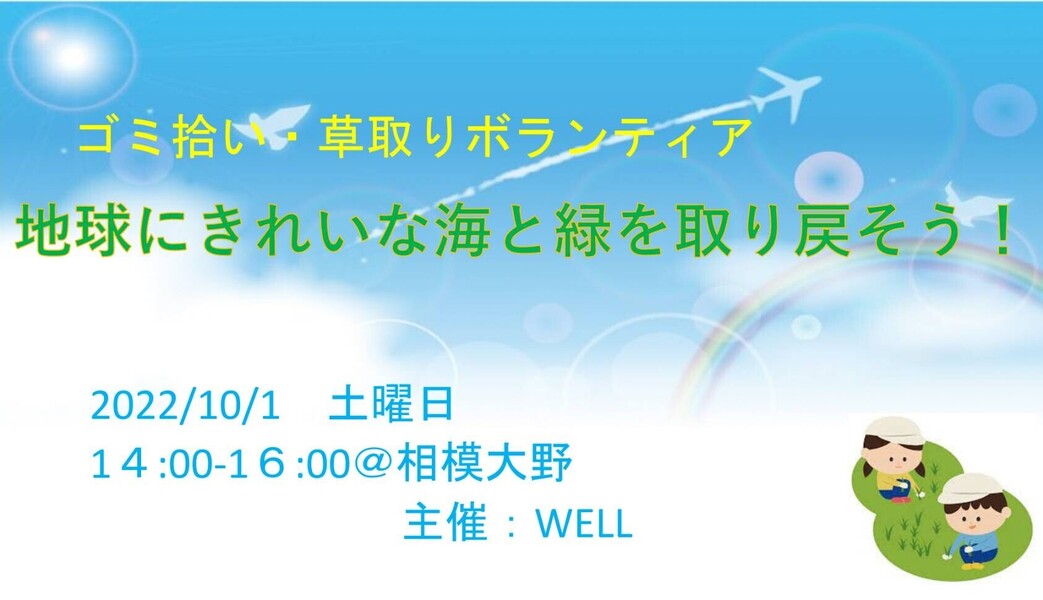 ゴミ拾い・草取りボランティア

地球にきれいな海と緑を取り戻そう！

2022/10/1　土曜日
１４:00-１６:00＠相模大野
主催：WELL